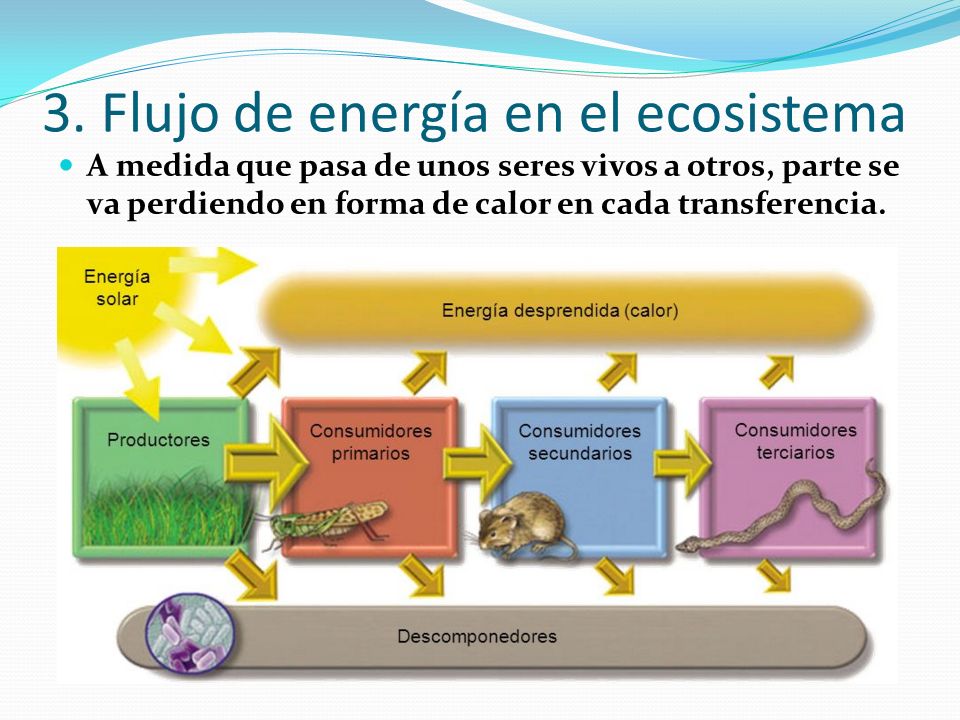 3. Flujo de energía en el ecosistema

A medida que pasa de unos seres vivos a otros, parte se va perdiendo en forma de calor en cada transferencia.

Energía solar

Energía desprendida (calor)

Productores

Consumidores primarios

Consumidores secundarios

Consumidores terciarios

Descomponedores